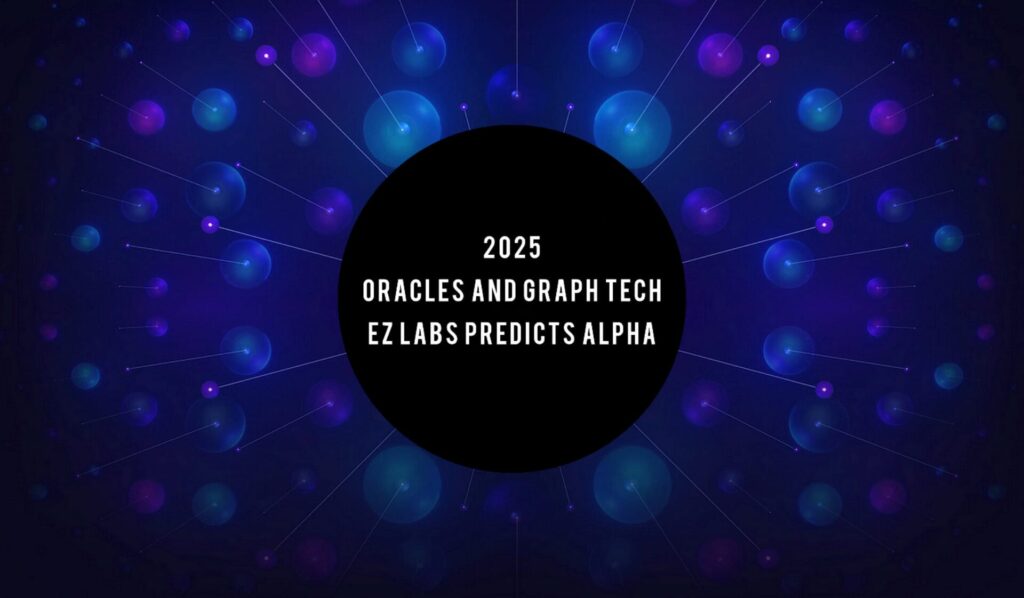 2025
ORACLES AND GRAPH TECH
EZ LABS PREDICTS ALPHA